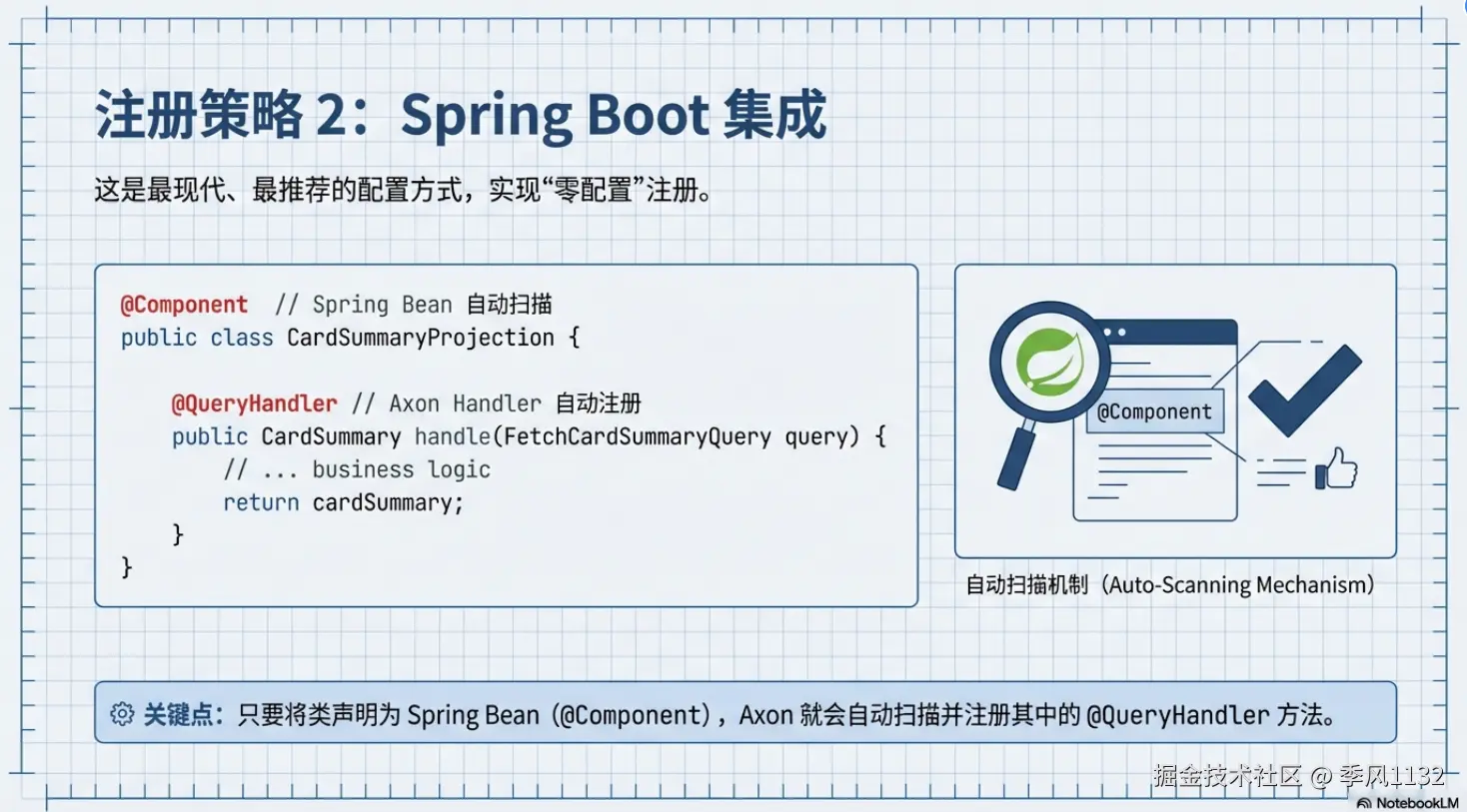 注册策略 2：Spring Boot 集成

这是最现代、最推荐的配置方式，实现“零配置”注册。

@Component  // Spring Bean 自动扫描
public class CardSummaryProjection {

    @QueryHandler // Axon Handler 自动注册
    public CardSummary handle(FetchCardSummaryQuery query) {
        // ... business logic
        return cardSummary;
    }
}

@Component

自动扫描机制（Auto-Scanning Mechanism）

关键点：只要将类声明为 Spring Bean（@Component），Axon 就会自动扫描并注册其中的 @QueryHandler 方法。

掘金技术社区 @ 季风1132

NotebookLM